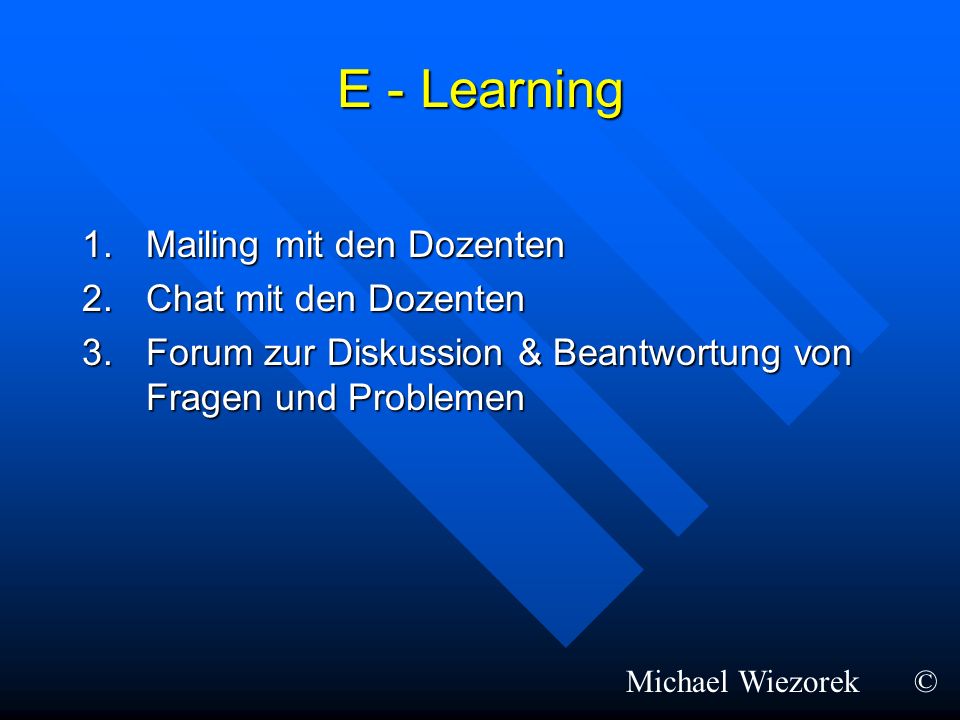 E - Learning

1. Mailing mit den Dozenten
2. Chat mit den Dozenten
3. Forum zur Diskussion & Beantwortung von Fragen und Problemen

Michael Wiezorek ©